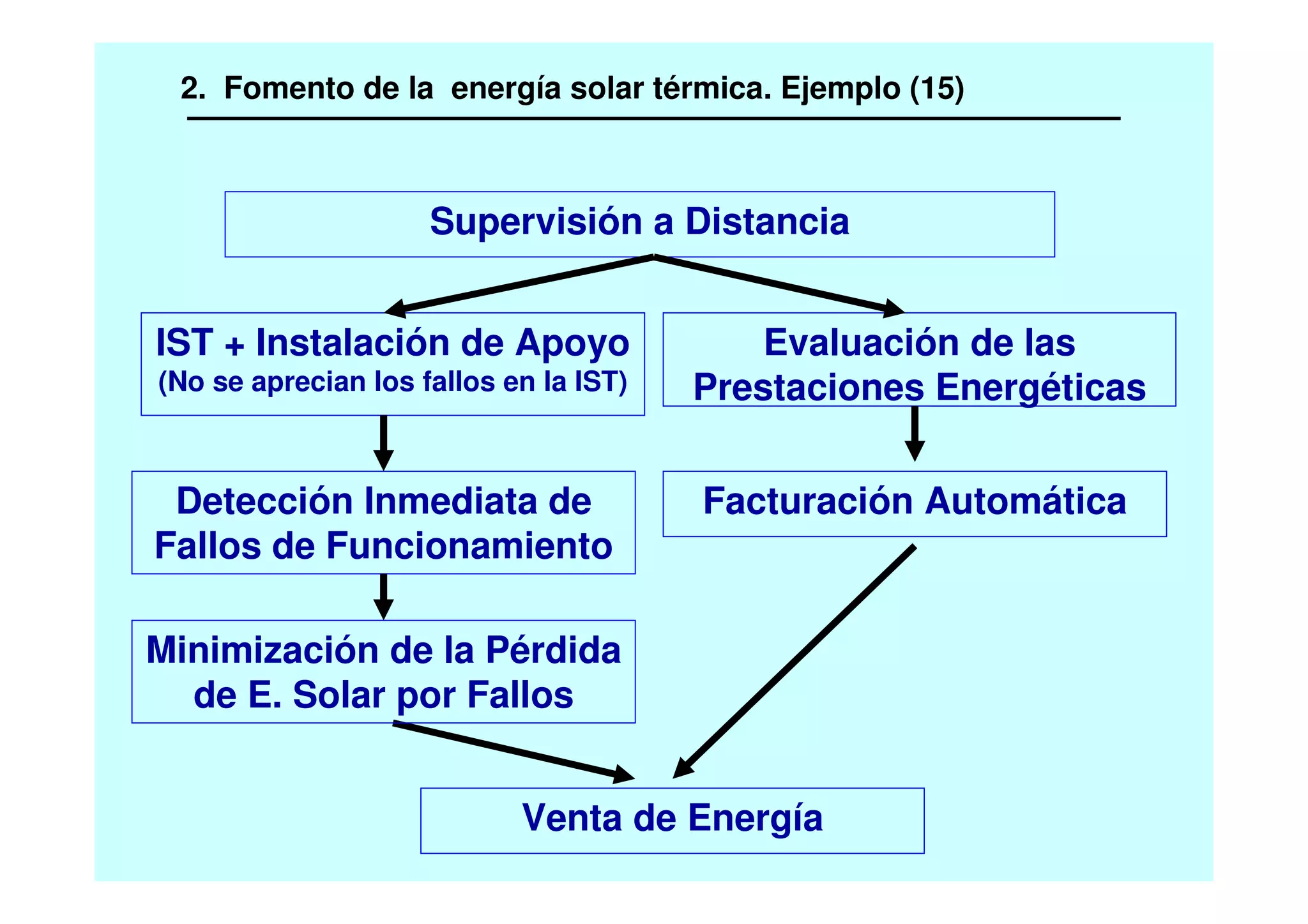 2. Fomento de la energía solar térmica. Ejemplo (15)

Supervisión a Distancia

IST + Instalación de Apoyo
(No se aprecian los fallos en la IST)

Evaluación de las Prestaciones Energéticas

Detección Inmediata de Fallos de Funcionamiento

Facturación Automática

Minimización de la Pérdida de E. Solar por Fallos

Venta de Energía